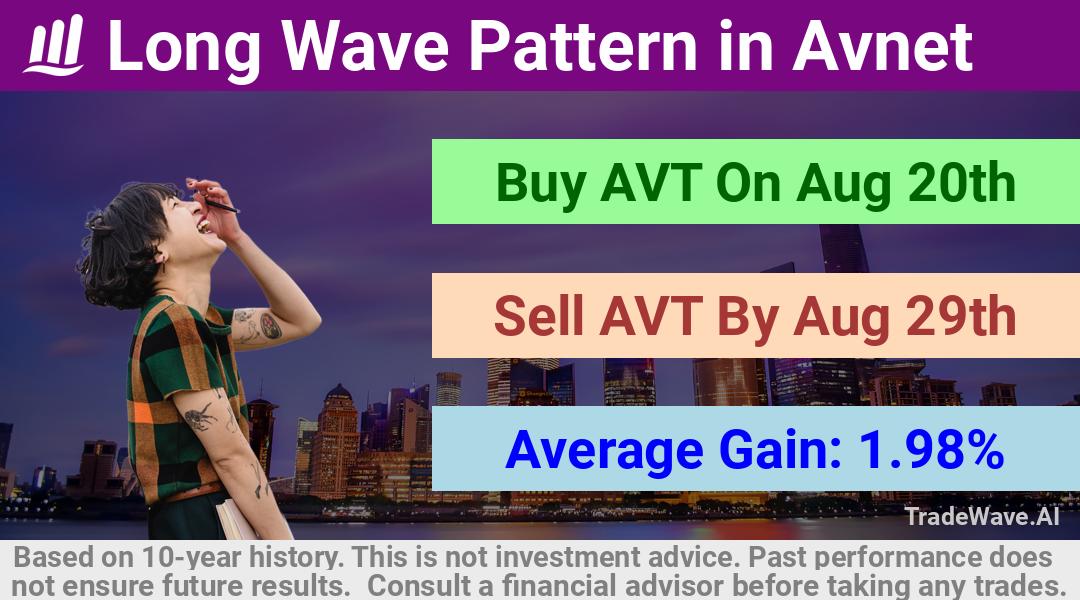 Long Wave Pattern in Avnet

Buy AVT On Aug 20th

Sell AVT By Aug 29th

Average Gain: 1.98%

TradeWave.AI

Based on 10-year history. This is not investment advice. Past performance does not ensure future results. Consult a financial advisor before taking any trades.